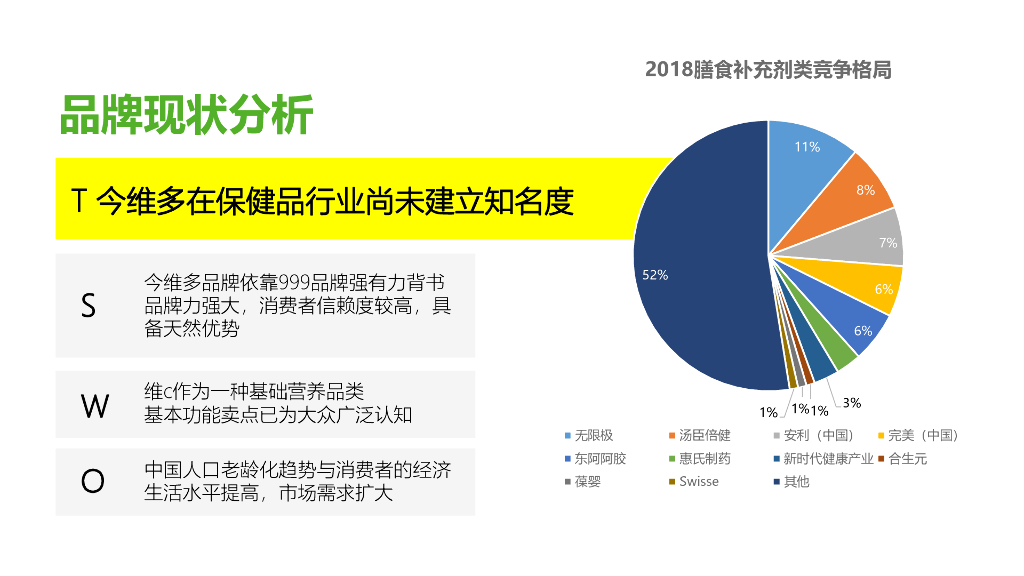 品牌现状分析

T 今维多在保健品行业尚未建立知名度

S 今维多品牌依靠999品牌强有力背书 品牌力强大，消费者信赖度较高，具备天然优势

W 维c作为一种基础营养品类 基本功能卖点已为大众广泛认知

O 中国人口老龄化趋势与消费者的经济生活水平提高，市场需求扩大

2018膳食补充剂类竞争格局

11%
8%
7%
6%
6%
3%
1%
1%
1%
52%

无限极
汤臣倍健
安利（中国）
完美（中国）
东阿阿胶
惠氏制药
新时代健康产业
合生元
葆婴
Swisse
其他